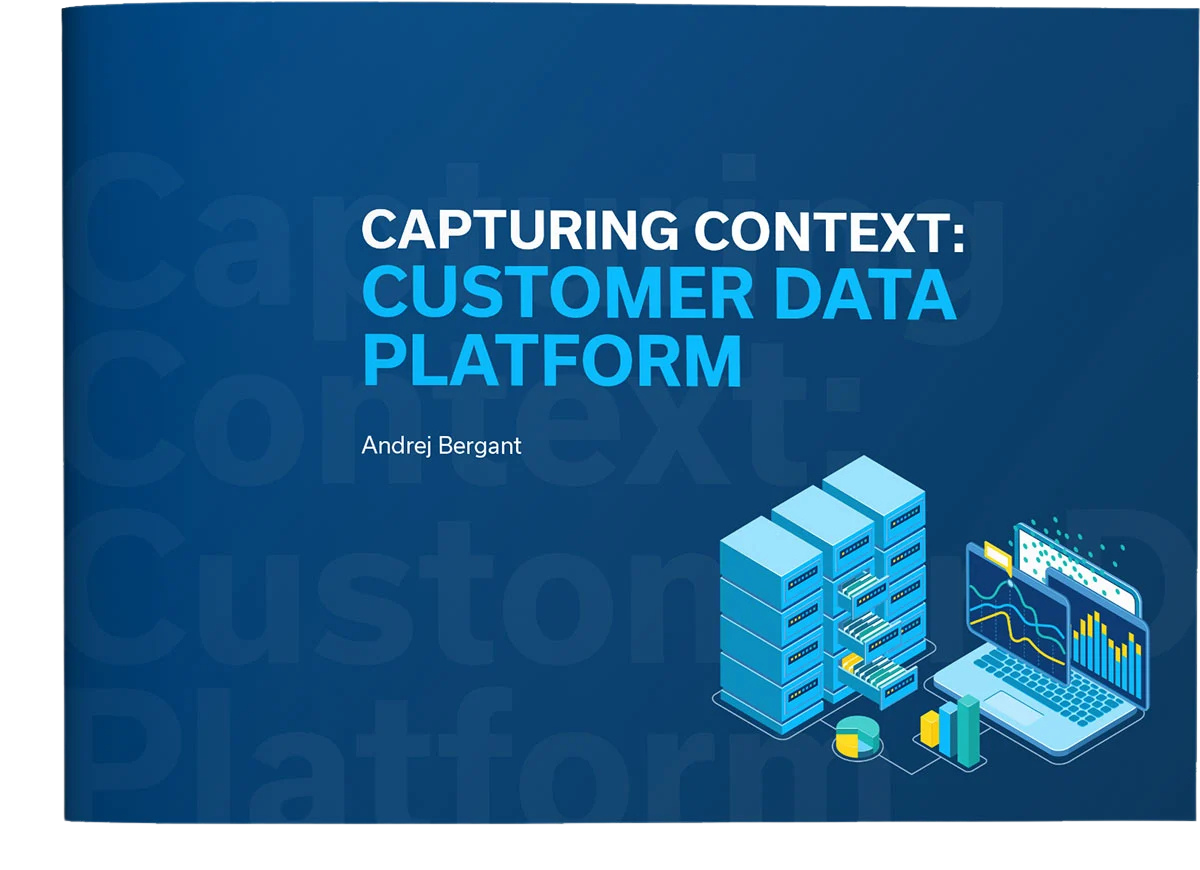 CAPTURING CONTEXT:
CUSTOMER DATA PLATFORM

Andrej Bergant